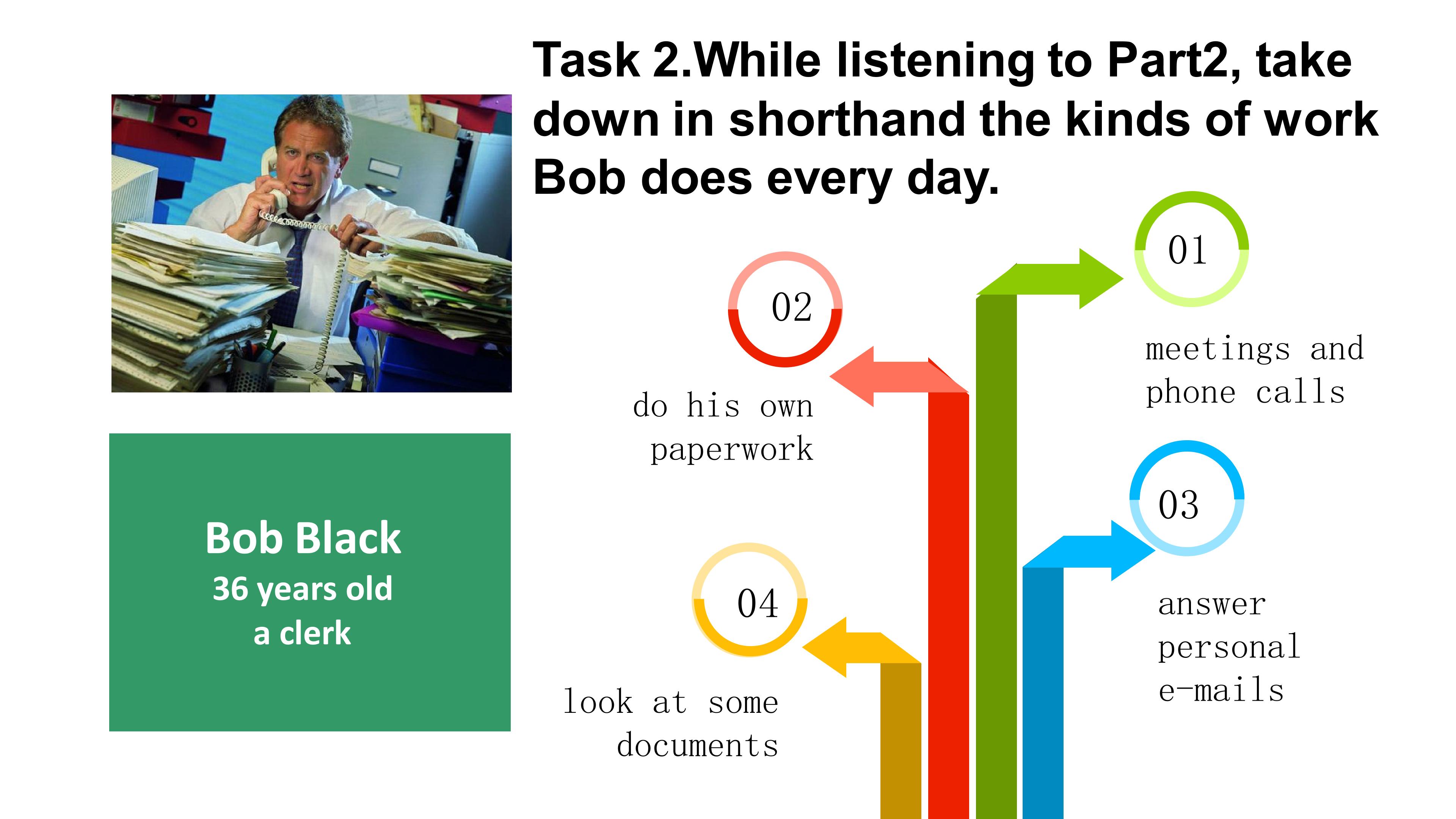 Task 2.While listening to Part2, take down in shorthand the kinds of work Bob does every day.

Bob Black
36 years old
a clerk

01
meetings and phone calls

02
do his own paperwork

03
answer personal e-mails

04
look at some documents